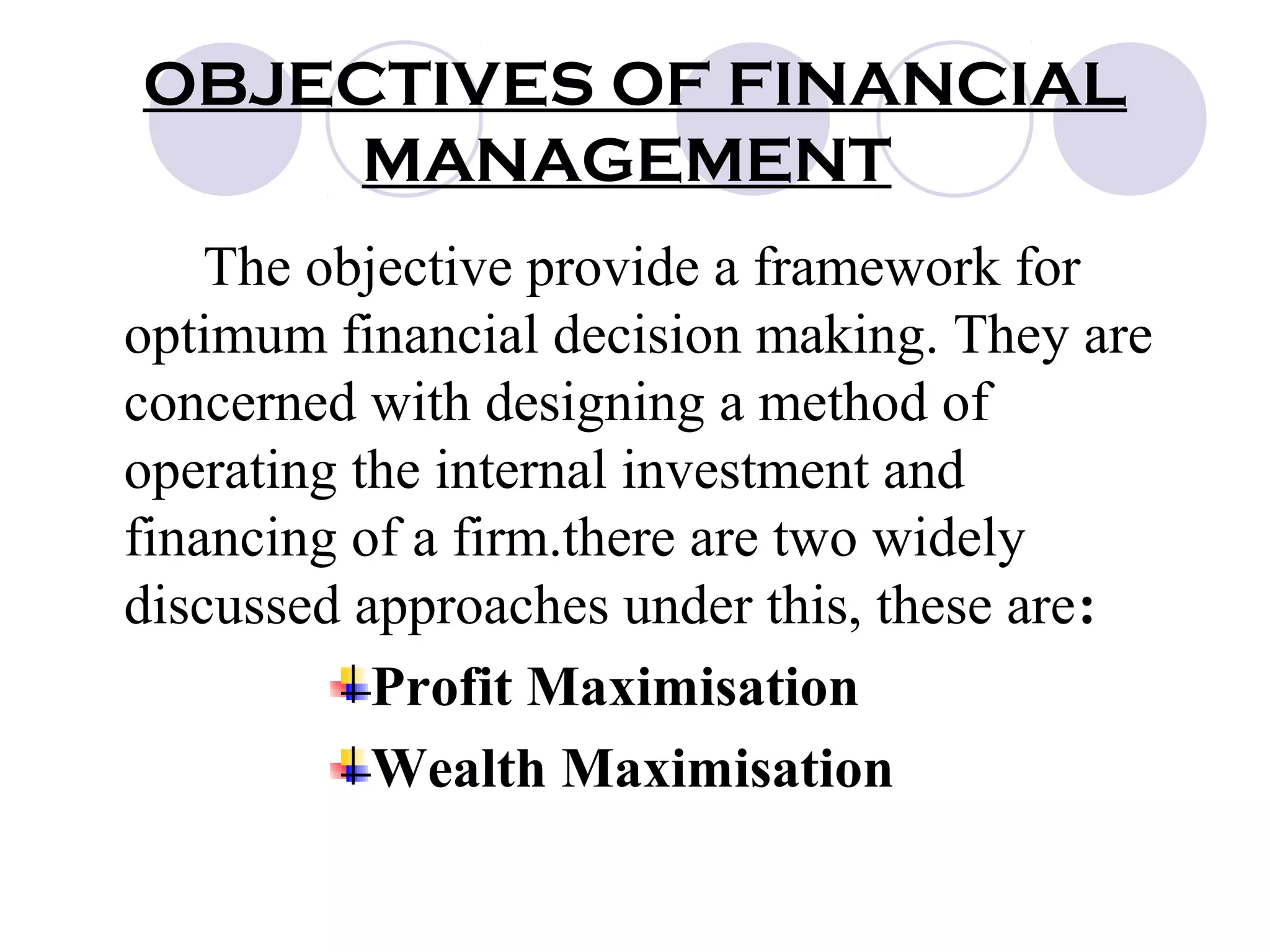 OBJECTIVES OF FINANCIAL MANAGEMENT

The objective provide a framework for optimum financial decision making. They are concerned with designing a method of operating the internal investment and financing of a firm.there are two widely discussed approaches under this, these are:

Profit Maximisation

Wealth Maximisation